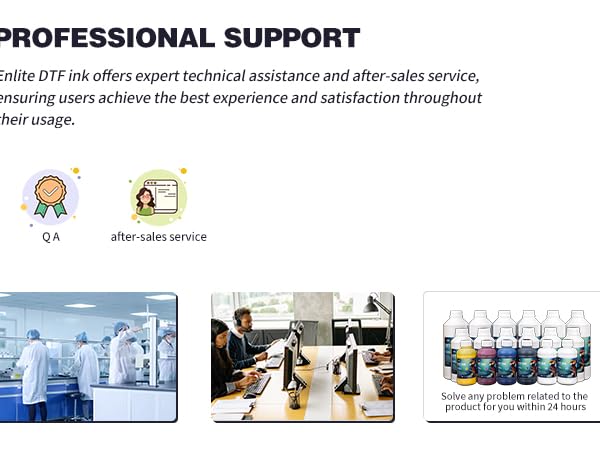 PROFESSIONAL SUPPORT

Enlite DTF ink offers expert technical assistance and after-sales service, ensuring users achieve the best experience and satisfaction throughout their usage.

Q A

after-sales service

Solve any problem related to the product for you within 24 hours